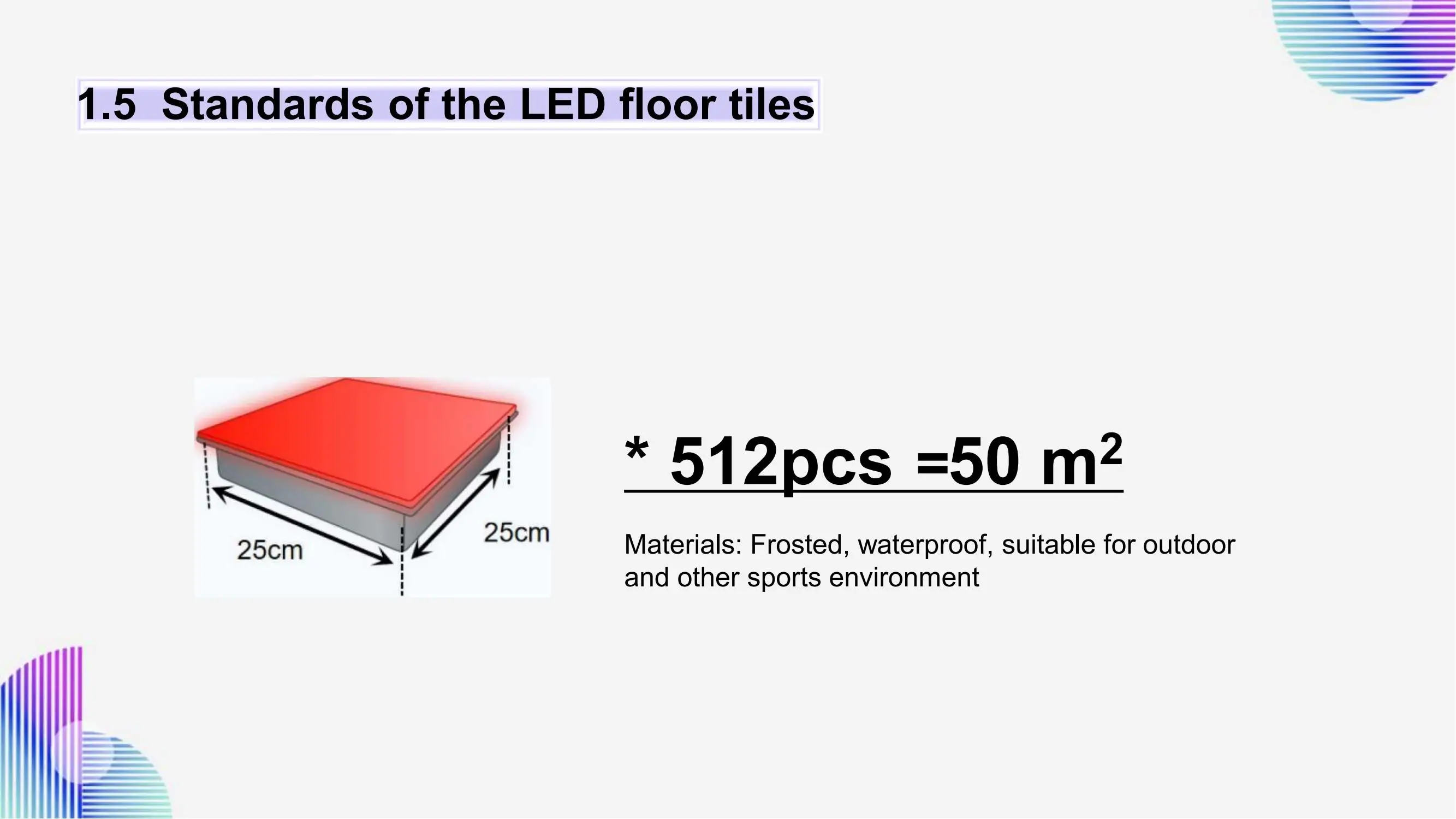 1.5 Standards of the LED floor tiles

25cm

25cm

* 512pcs =50 $m^2$

Materials: Frosted, waterproof, suitable for outdoor and other sports environment